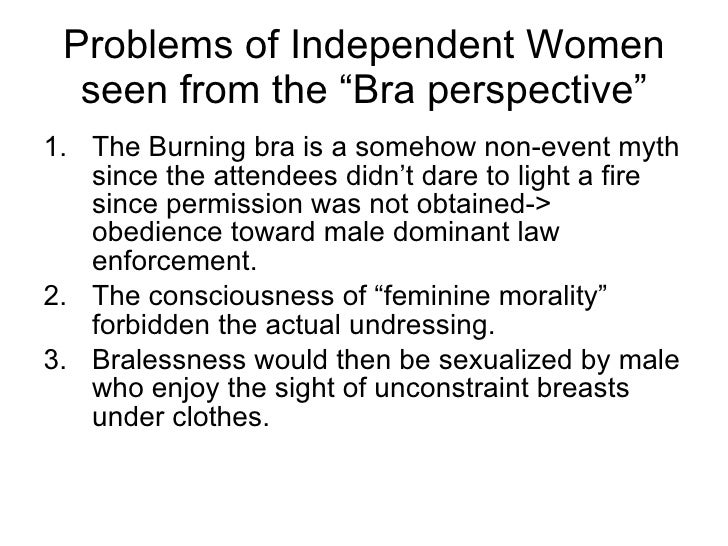 Problems of Independent Women seen from the “Bra perspective”

1. The Burning bra is a somehow non-event myth since the attendees didn’t dare to light a fire since permission was not obtained-> obedience toward male dominant law enforcement.
2. The consciousness of “feminine morality” forbidden the actual undressing.
3. Bralessness would then be sexualized by male who enjoy the sight of unconstraint breasts under clothes.